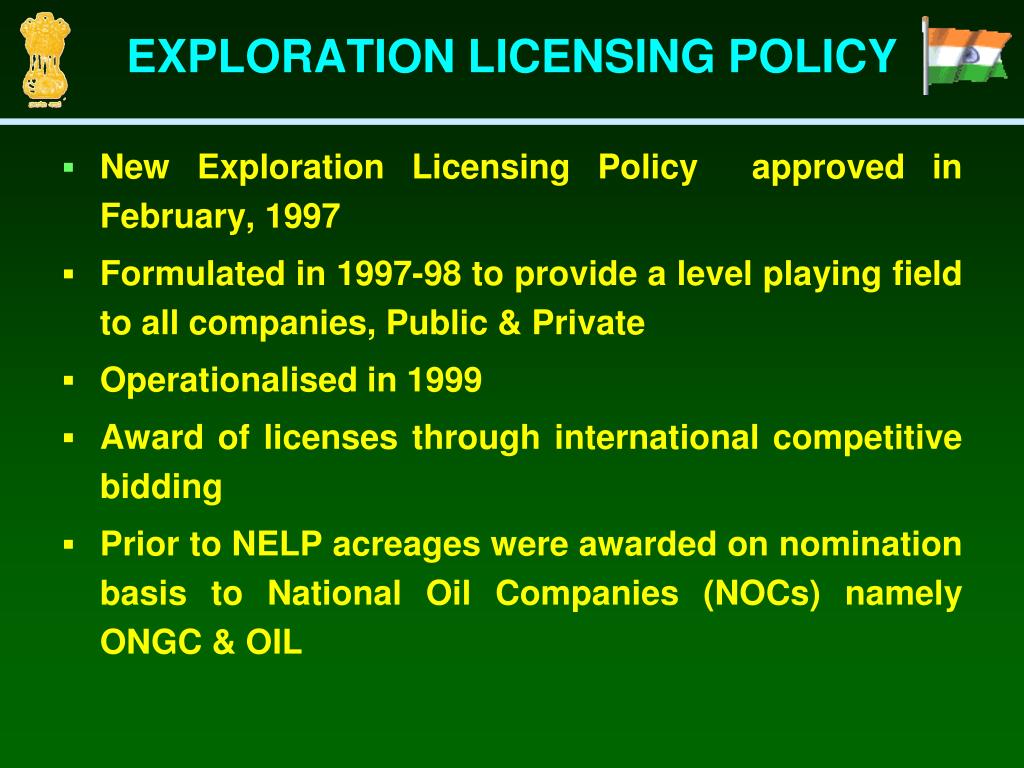 EXPLORATION LICENSING POLICY

▪ New Exploration Licensing Policy approved in February, 1997

▪ Formulated in 1997-98 to provide a level playing field to all companies, Public & Private

▪ Operationalised in 1999

▪ Award of licenses through international competitive bidding

▪ Prior to NELP acreages were awarded on nomination basis to National Oil Companies (NOCs) namely ONGC & OIL